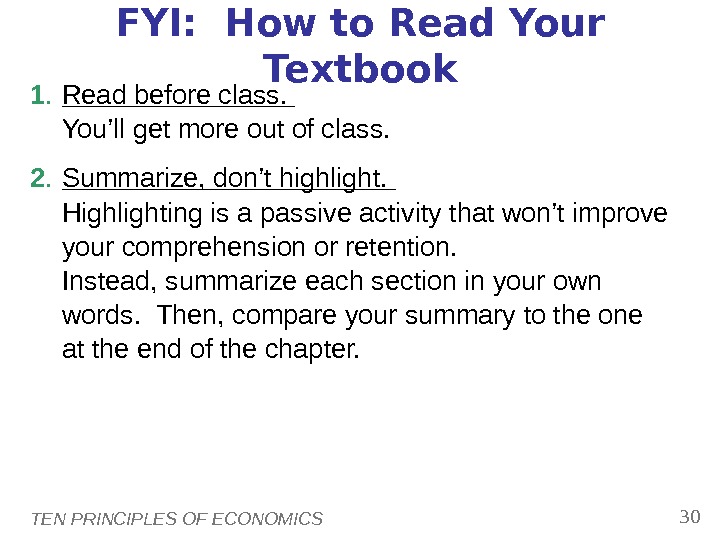 FYI: How to Read Your Textbook

1. Read before class.
You'll get more out of class.

2. Summarize, don't highlight.
Highlighting is a passive activity that won't improve your comprehension or retention.
Instead, summarize each section in your own words. Then, compare your summary to the one at the end of the chapter.

TEN PRINCIPLES OF ECONOMICS 30